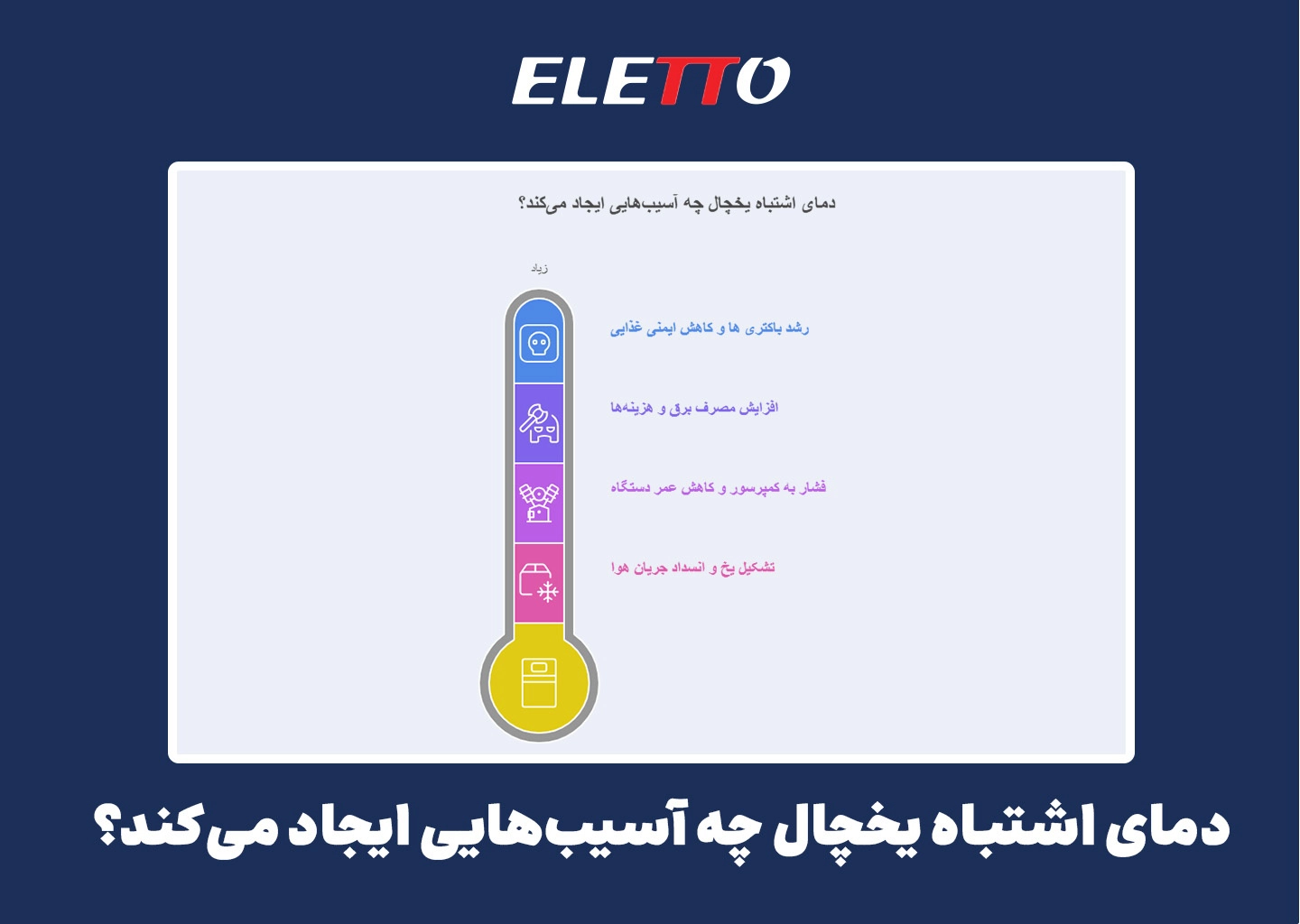 ELETTO

دمای اشتباه یخچال چه آسیب‌هایی ایجاد می‌کند؟

زیاد

رشد باکتری ها و کاهش ایمنی غذایی

افزایش مصرف برق و هزینه‌ها

فشار به کمپرسور و کاهش عمر دستگاه

تشکیل یخ و انسداد جریان هوا

دمای اشتباه یخچال چه آسیب‌هایی ایجاد می‌کند؟